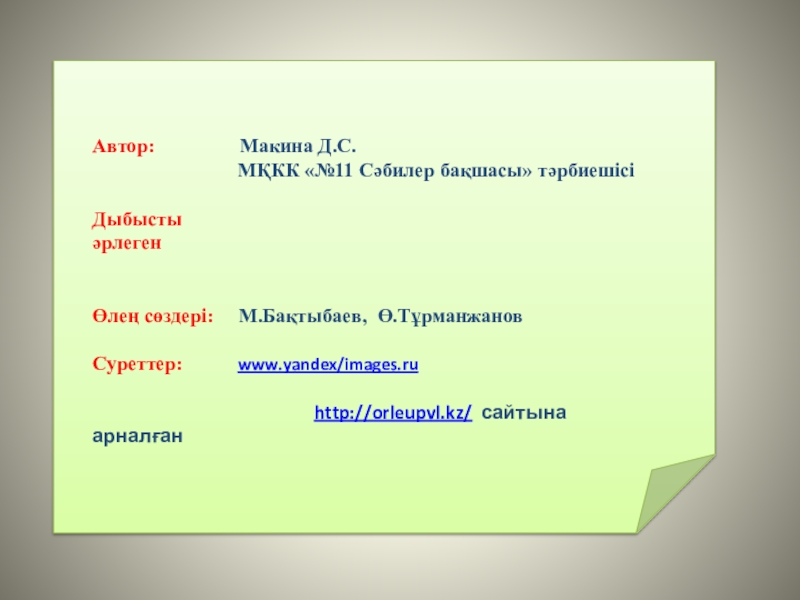 Автор: Макина Д.С.
МҚКК «№11 Сәбилер бақшасы» тәрбиешісі

Дыбысты әрлеген

Өлең сөздері: М.Бақтыбаев, Ө.Тұрманжанов

Суреттер: www.yandex/images.ru

http://orleupvl.kz/ сайтына арналған